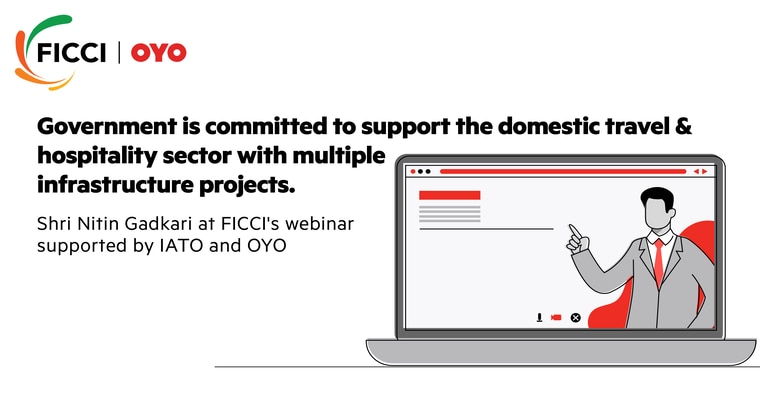 FICCI | OYO

Government is committed to support the domestic travel & hospitality sector with multiple infrastructure projects.

Shri Nitin Gadkari at FICCI's webinar supported by IATO and OYO